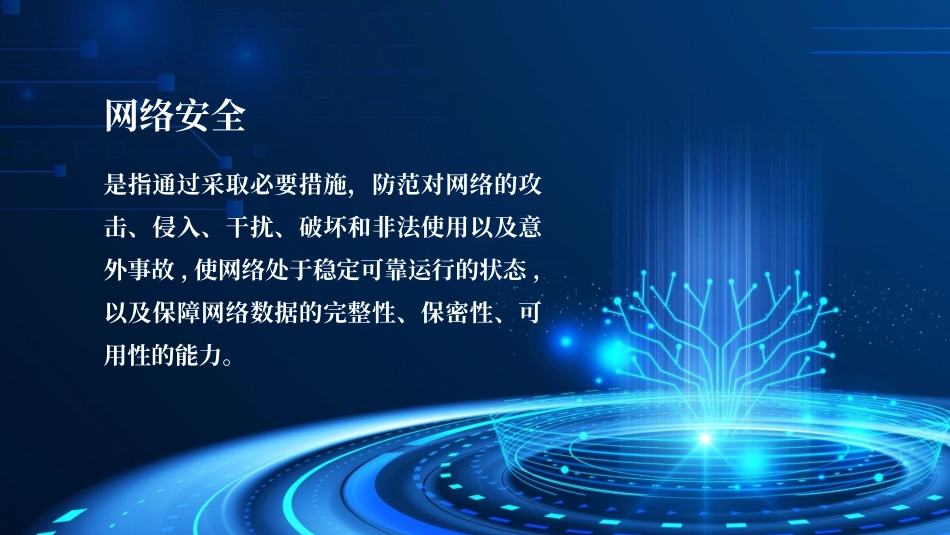 网络安全

是指通过采取必要措施，防范对网络的攻击、侵入、干扰、破坏和非法使用以及意外事故，使网络处于稳定可靠运行的状态，以及保障网络数据的完整性、保密性、可用性的能力。